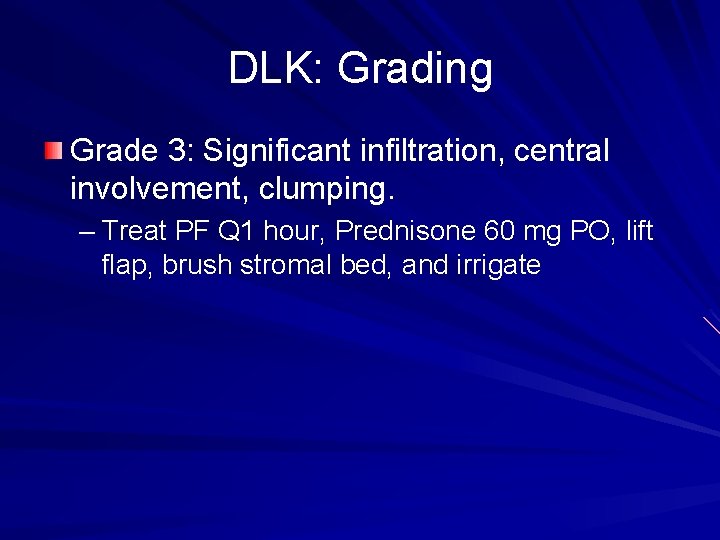 DLK: Grading

Grade 3: Significant infiltration, central involvement, clumping.

– Treat PF Q1 hour, Prednisone 60 mg PO, lift flap, brush stromal bed, and irrigate